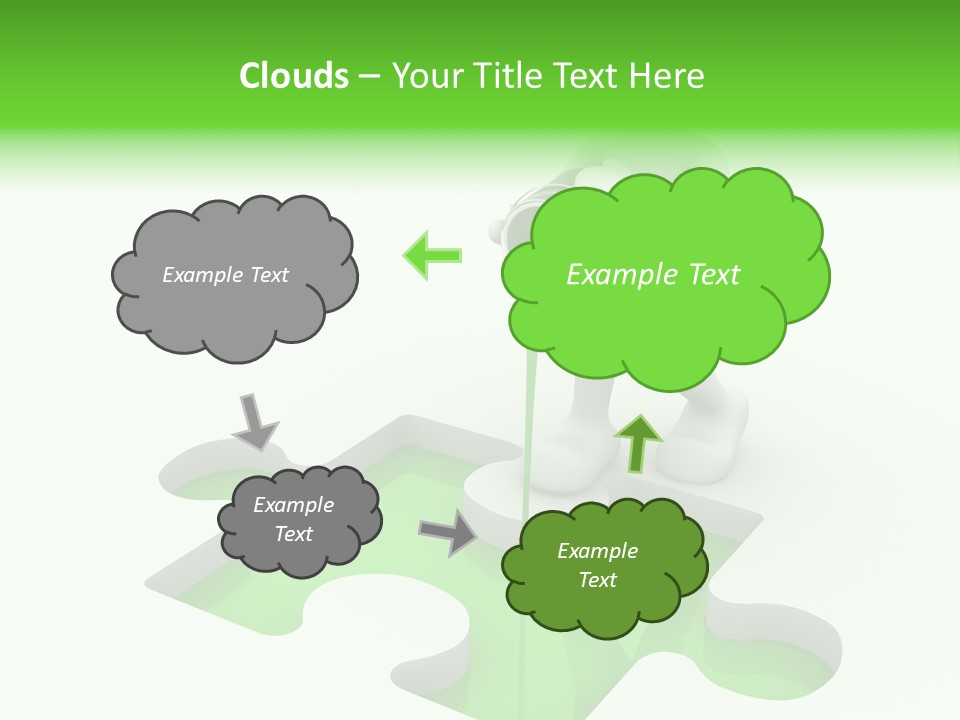 Clouds – Your Title Text Here

Example Text

Example Text

Example Text

Example Text